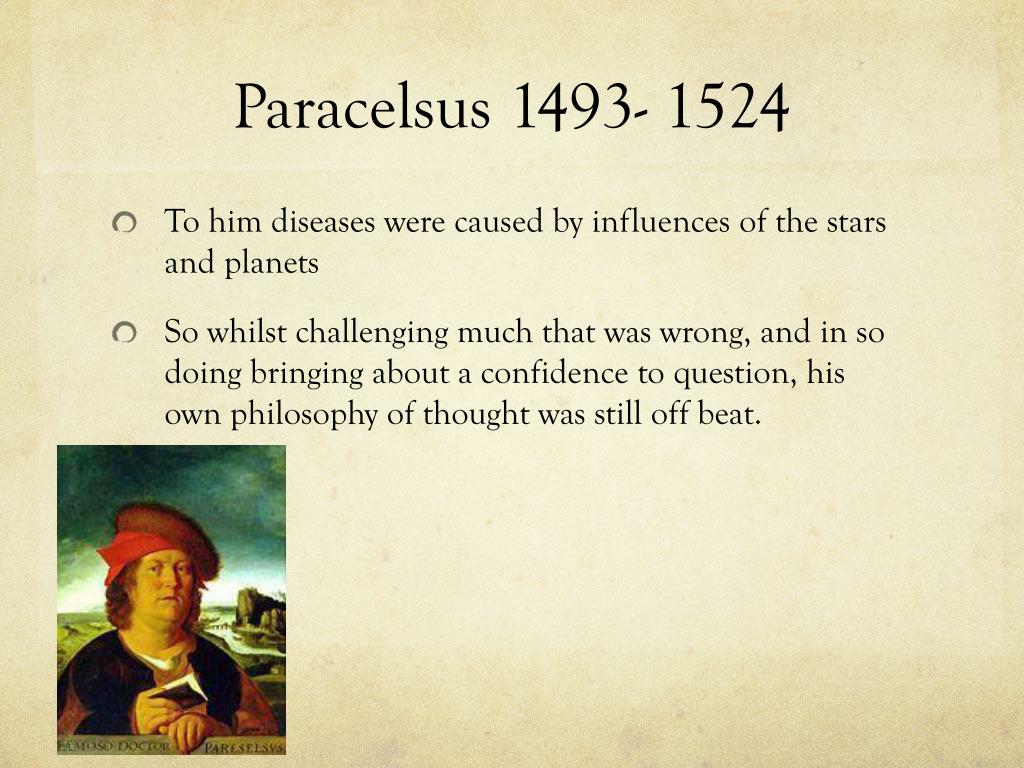 Paracelsus 1493- 1524

To him diseases were caused by influences of the stars and planets

So whilst challenging much that was wrong, and in so doing bringing about a confidence to question, his own philosophy of thought was still off beat.

FAMOSO DOCTOR PARESELSVS